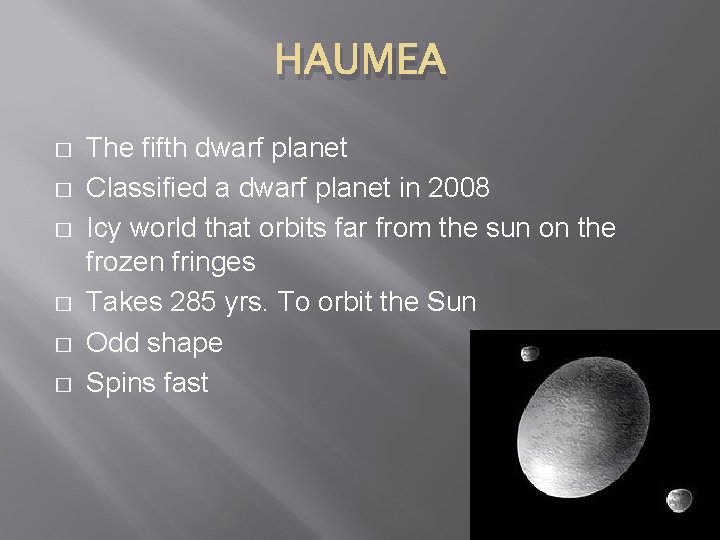 HAUMEA

□ The fifth dwarf planet
□ Classified a dwarf planet in 2008
□ Icy world that orbits far from the sun on the frozen fringes
□ Takes 285 yrs. To orbit the Sun
□ Odd shape
□ Spins fast